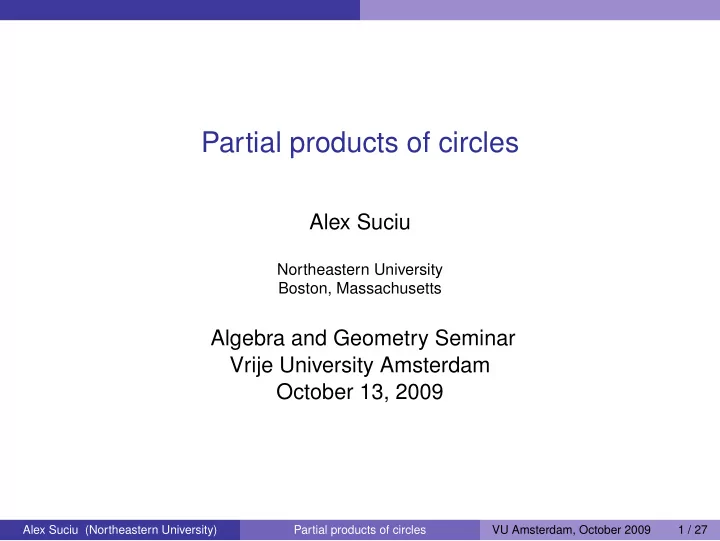 Partial products of circles

Alex Suciu

Northeastern University
Boston, Massachusetts

Algebra and Geometry Seminar
Vrije University Amsterdam
October 13, 2009

Alex Suciu (Northeastern University) Partial products of circles VU Amsterdam, October 2009 1 / 27